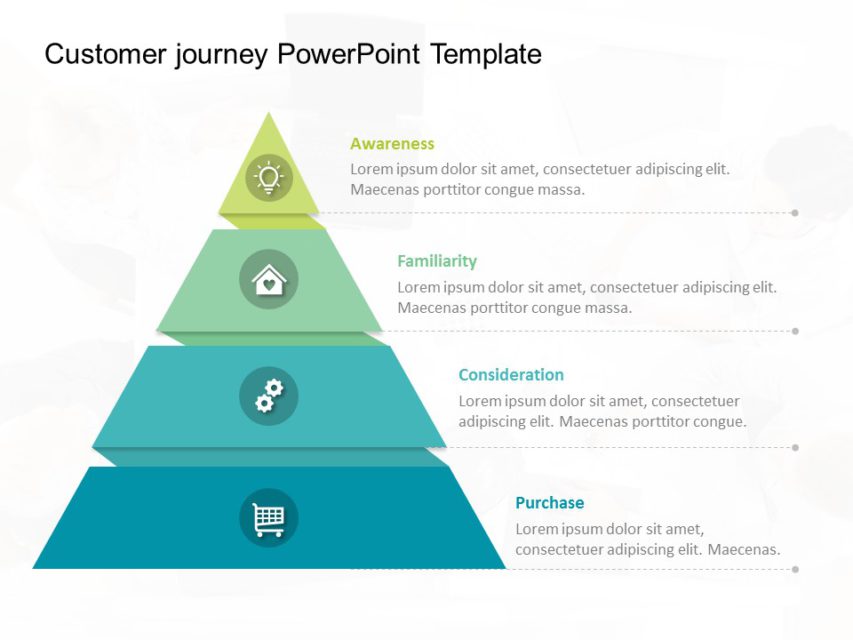 Customer journey PowerPoint Template

Awareness

Lorem ipsum dolor sit amet, consectetuer adipiscing elit. Maecenas porttitor congue massa.

Familiarity

Lorem ipsum dolor sit amet, consectetuer adipiscing elit. Maecenas porttitor congue massa.

Consideration

Lorem ipsum dolor sit amet, consectetuer adipiscing elit. Maecenas porttitor congue.

Purchase

Lorem ipsum dolor sit amet, consectetuer adipiscing elit. Maecenas.